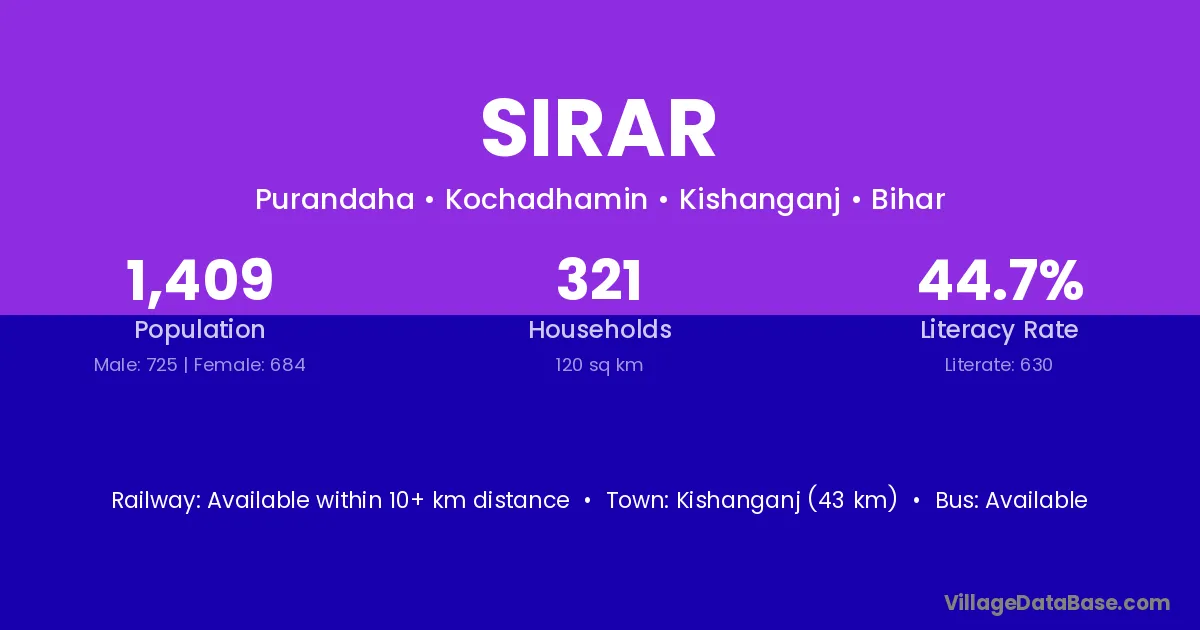 SIRAR

Purandaha • Kochadhamin • Kishanganj • Bihar

1,409
Population
Male: 725 | Female: 684

321
Households
120 sq km

44.7%
Literacy Rate
Literate: 630

Railway: Available within 10+ km distance • Town: Kishanganj (43 km) • Bus: Available

VillageDataBase.com